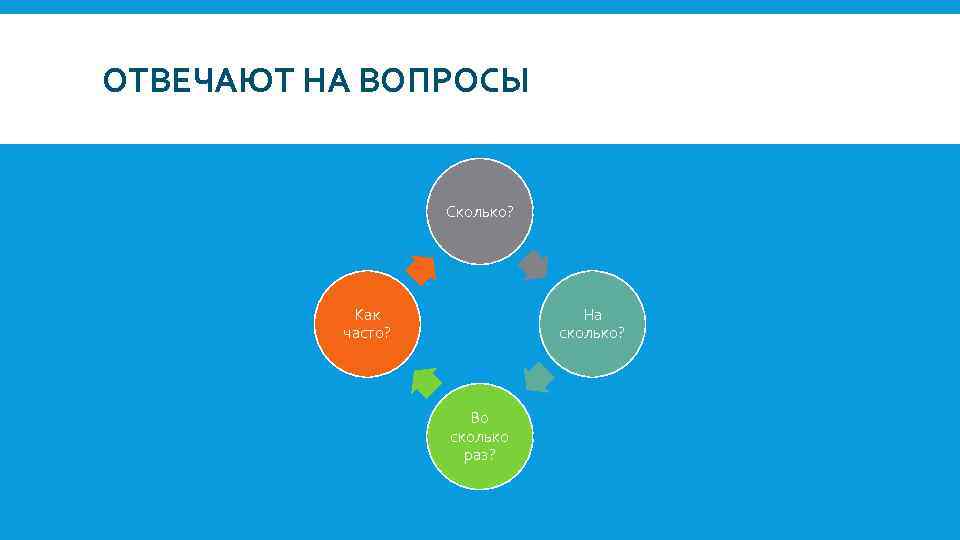 ОТВЕЧАЮТ НА ВОПРОСЫ

Сколько?

На сколько?

Во сколько раз?

Как часто?